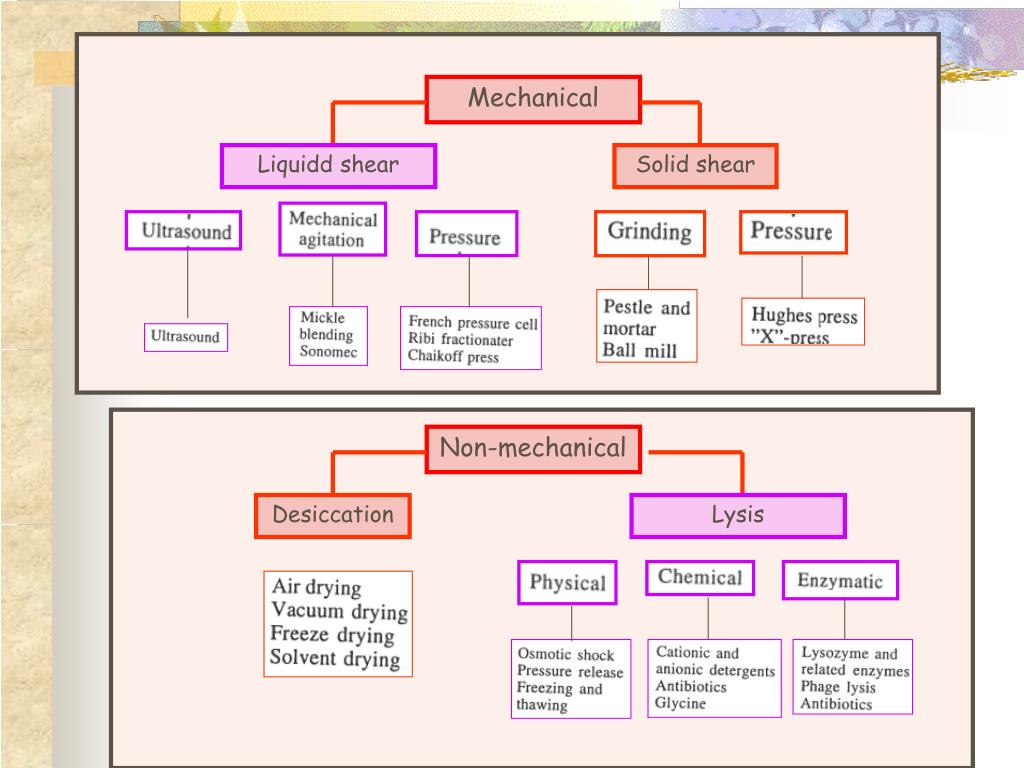 Mechanical

Liquidd shear

Solid shear

Ultrasound

Mechanical agitation

Pressure

Grinding

Pressure

Ultrasound

Mickle blending Sonomec

French pressure cell Ribi fractionater Chaikoff press

Pestle and mortar Ball mill

Hughes press "X"-press

Non-mechanical

Desiccation

Lysis

Air drying
Vacuum drying
Freeze drying
Solvent drying

Physical

Chemical

Enzymatic

Osmotic shock Pressure release Freezing and thawing

Cationic and anionic detergents Antibiotics Glycine

Lysozyme and related enzymes Phage lysis Antibiotics